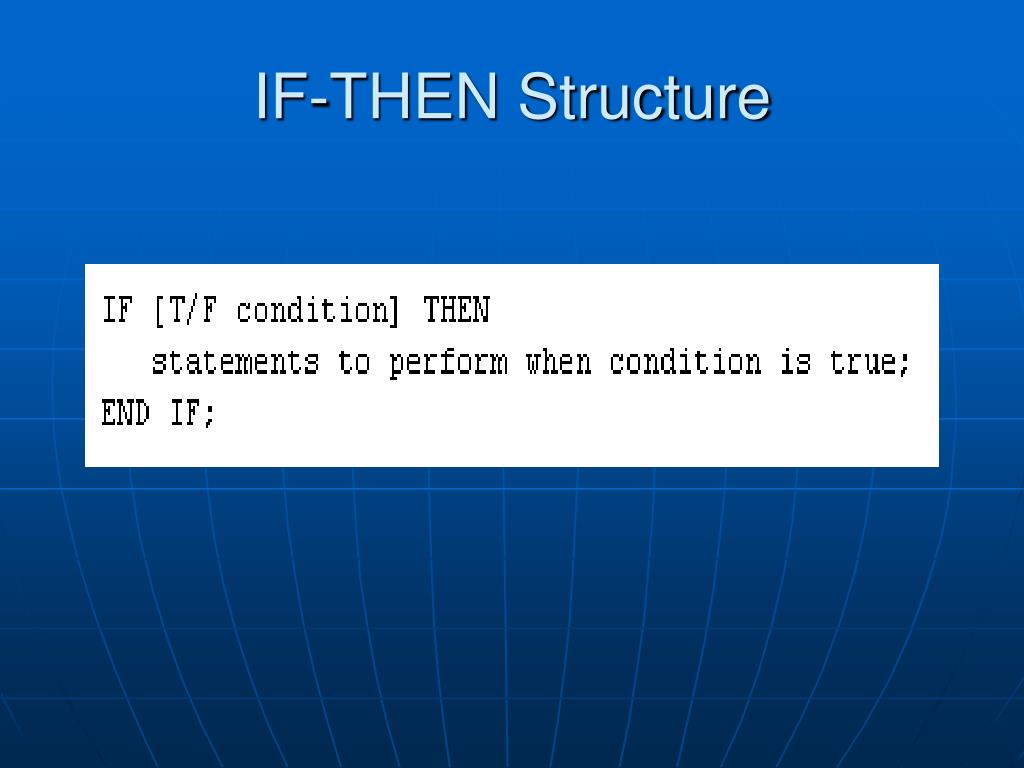 IF-THEN Structure

IF [T/F condition] THEN
statements to perform when condition is true;
END IF;